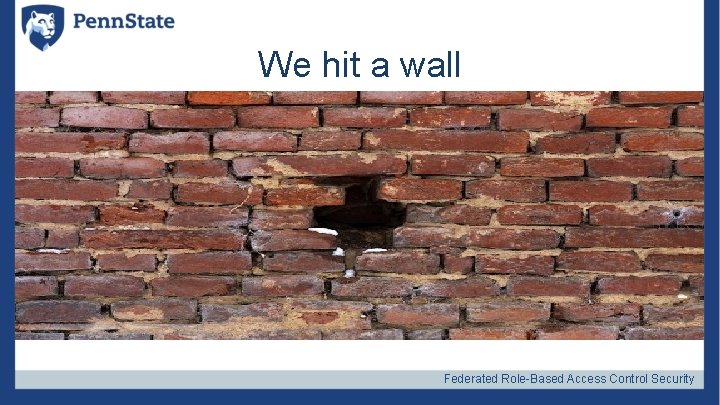 PennState

We hit a wall

Federated Role-Based Access Control Security